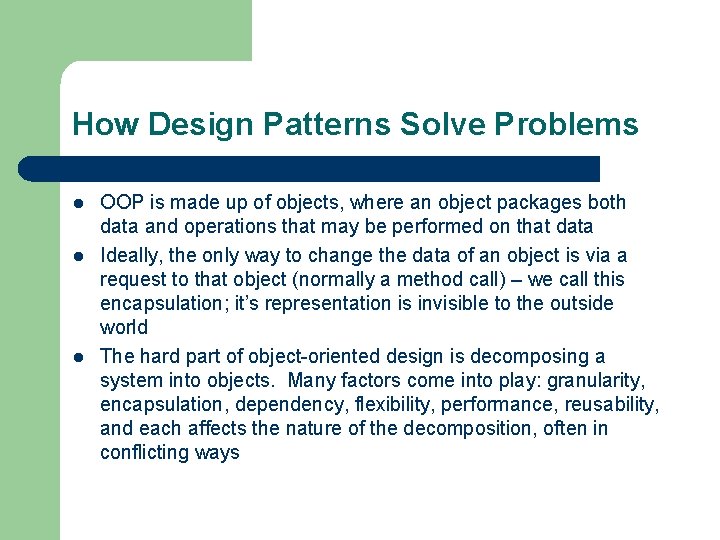 How Design Patterns Solve Problems

- OOP is made up of objects, where an object packages both data and operations that may be performed on that data
- Ideally, the only way to change the data of an object is via a request to that object (normally a method call) – we call this encapsulation; it's representation is invisible to the outside world
- The hard part of object-oriented design is decomposing a system into objects. Many factors come into play: granularity, encapsulation, dependency, flexibility, performance, reusability, and each affects the nature of the decomposition, often in conflicting ways